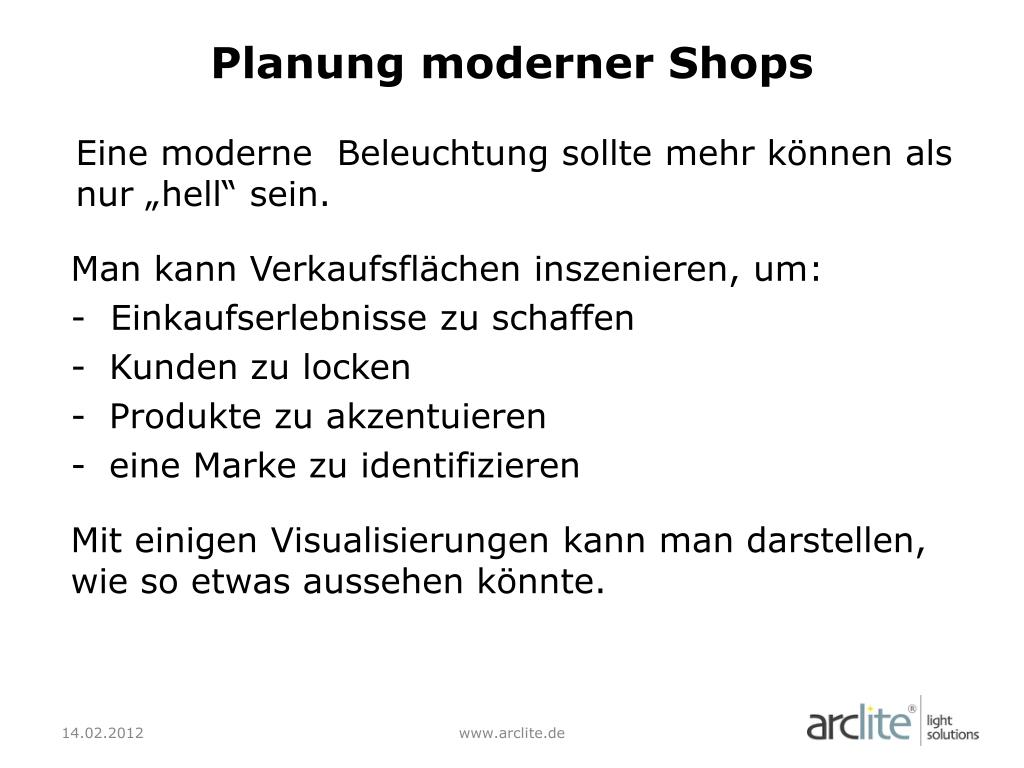 Planung moderner Shops

Eine moderne Beleuchtung sollte mehr können als nur „hell“ sein.

Man kann Verkaufsflächen inszenieren, um:
- Einkaufserlebnisse zu schaffen
- Kunden zu locken
- Produkte zu akzentuieren
- eine Marke zu identifizieren

Mit einigen Visualisierungen kann man darstellen, wie so etwas aussehen könnte.

14.02.2012

www.arclite.de

arclite® light solutions